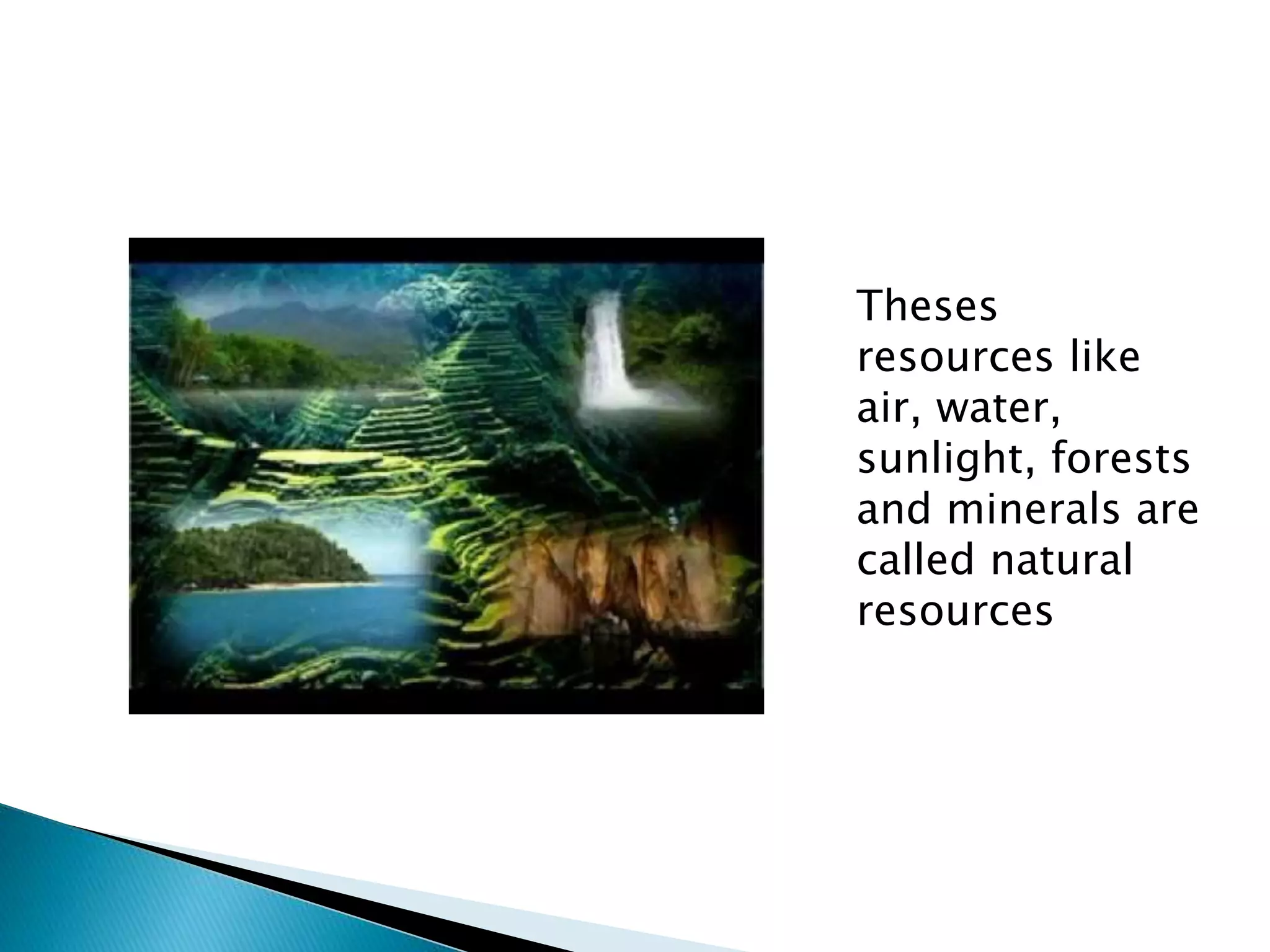 Theses resources like air, water, sunlight, forests and minerals are called natural resources